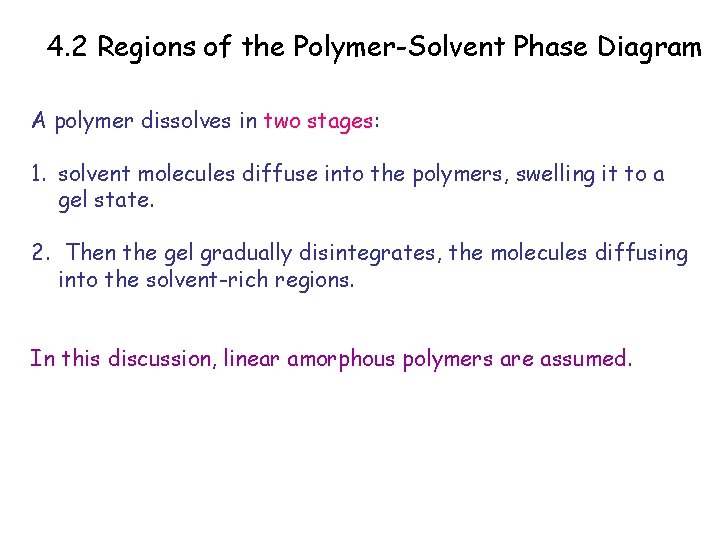 4.2 Regions of the Polymer-Solvent Phase Diagram

A polymer dissolves in two stages:

1. solvent molecules diffuse into the polymers, swelling it to a gel state.

2. Then the gel gradually disintegrates, the molecules diffusing into the solvent-rich regions.

In this discussion, linear amorphous polymers are assumed.